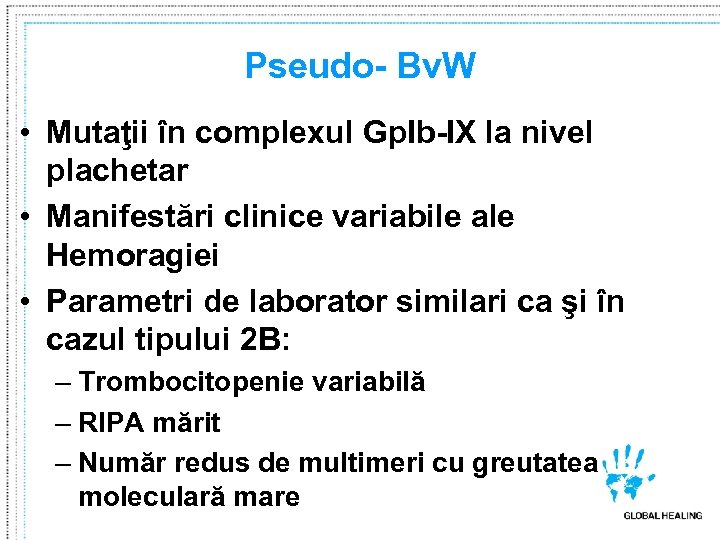 Pseudo- BvW

• Mutaţii în complexul GpIb-IX la nivel plachetar
• Manifestări clinice variabile ale Hemoragiei
• Parametri de laborator similari ca şi în cazul tipului 2B:
– Trombocitopenie variabilă
– RIPA mărit
– Număr redus de multimeri cu greutatea moleculară mare

GLOBAL HEALING